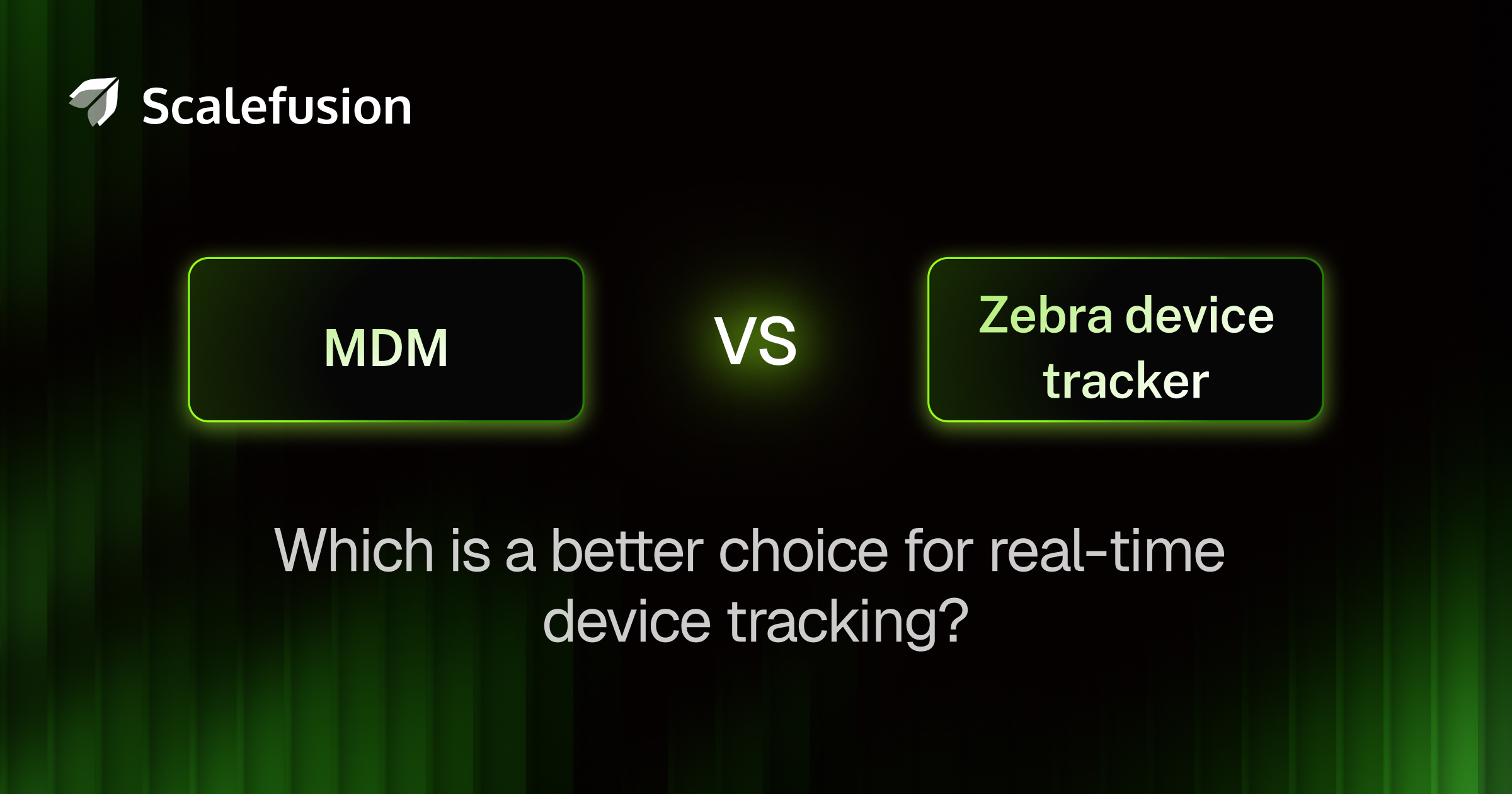 Scalefusion

MDM

VS

Zebra device tracker

Which is a better choice for real-time device tracking?